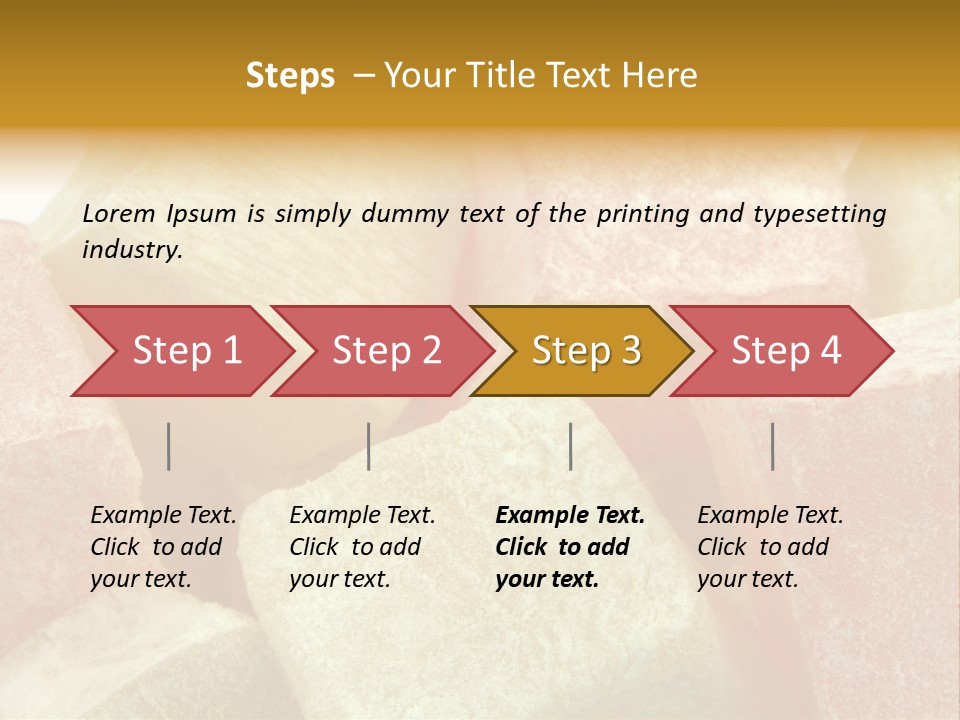 Steps – Your Title Text Here

Lorem Ipsum is simply dummy text of the printing and typesetting industry.

Step 1

Step 2

Step 3

Step 4

Example Text. Click to add your text.

Example Text. Click to add your text.

Example Text. Click to add your text.

Example Text. Click to add your text.